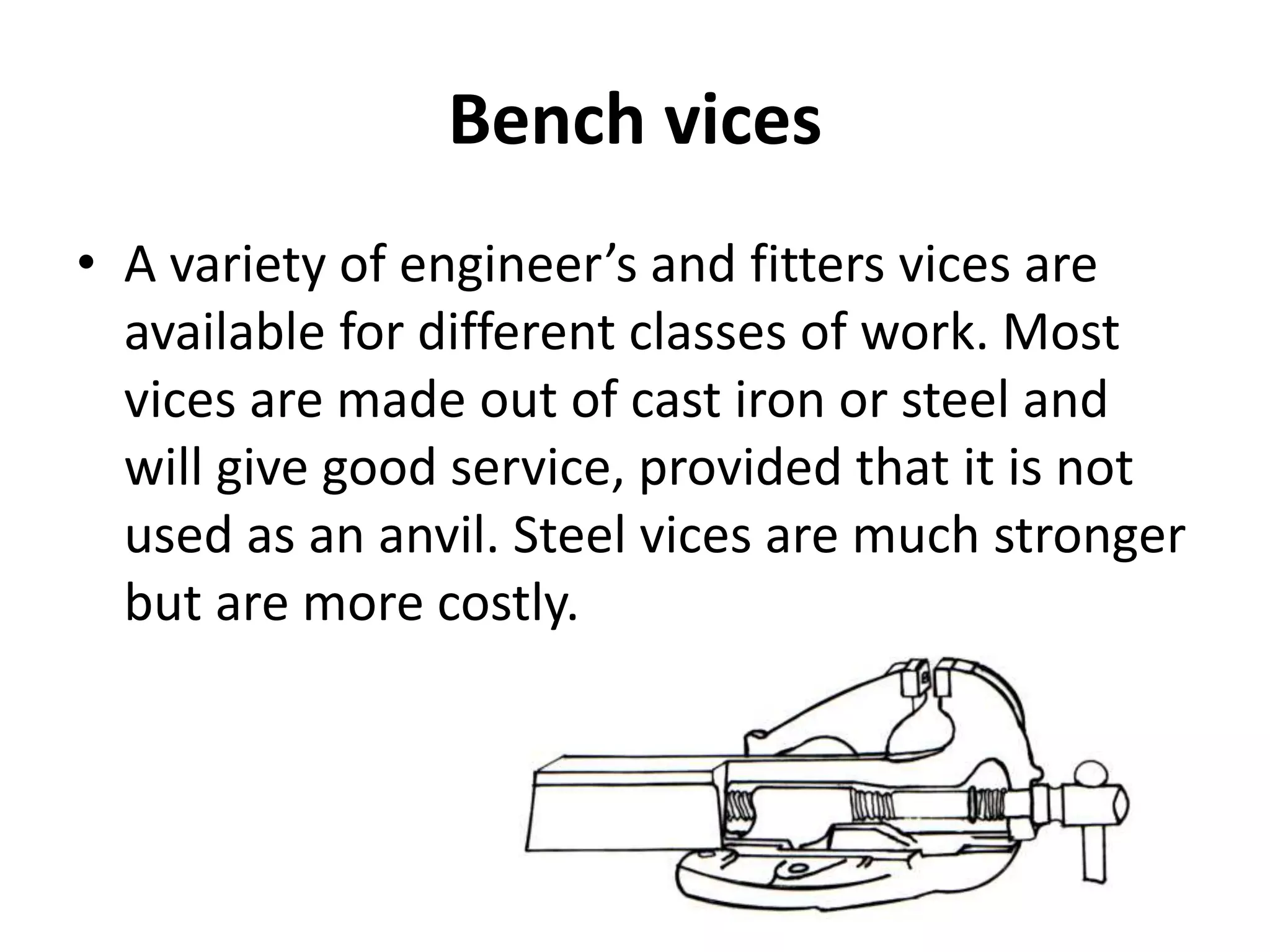 Bench vices

• A variety of engineer’s and fitters vices are available for different classes of work. Most vices are made out of cast iron or steel and will give good service, provided that it is not used as an anvil. Steel vices are much stronger but are more costly.